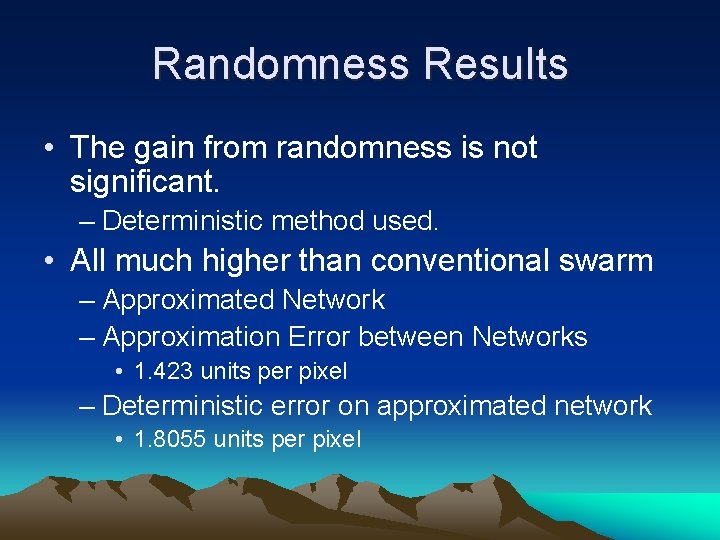 Randomness Results

• The gain from randomness is not significant.

– Deterministic method used.

• All much higher than conventional swarm

– Approximated Network

– Approximation Error between Networks

• 1.423 units per pixel

– Deterministic error on approximated network

• 1.8055 units per pixel